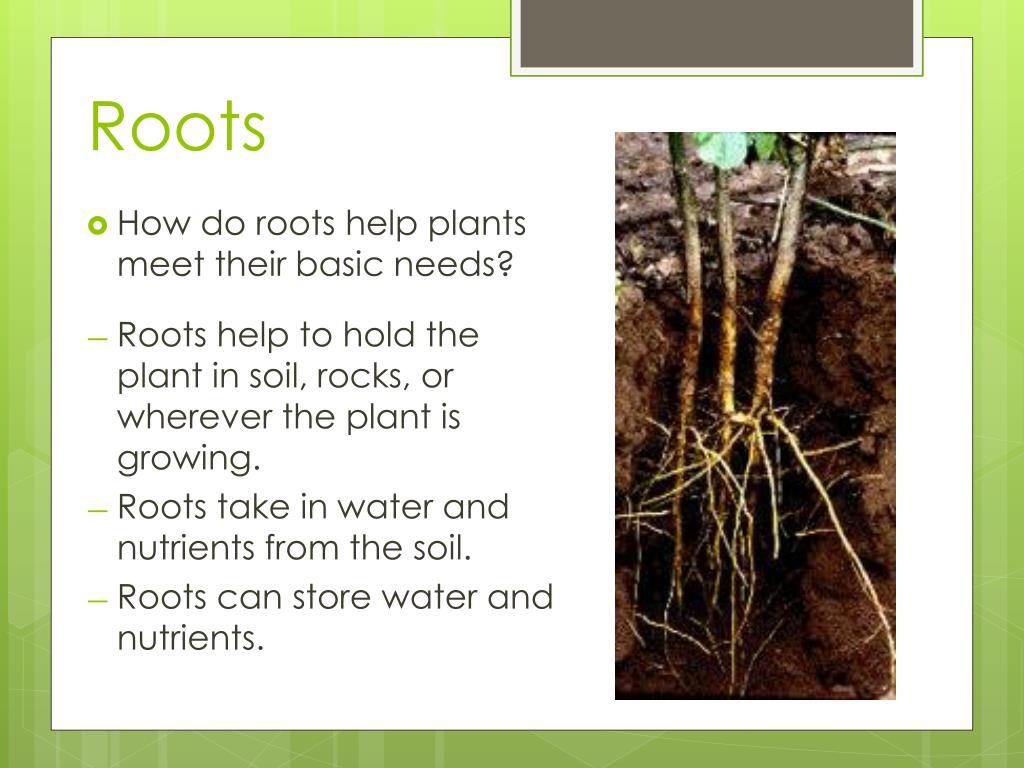 Roots

How do roots help plants meet their basic needs?

– Roots help to hold the plant in soil, rocks, or wherever the plant is growing.
– Roots take in water and nutrients from the soil.
– Roots can store water and nutrients.